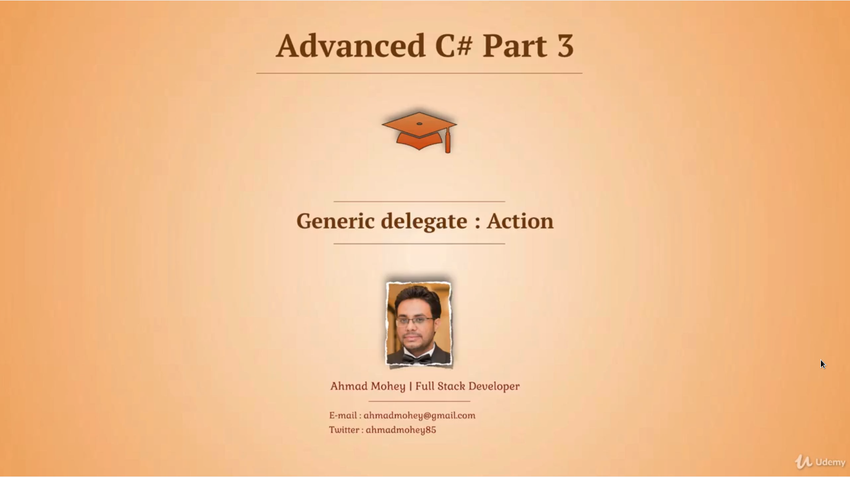 Advanced C# Part 3

Generic delegate : Action

Ahmad Mohey | Full Stack Developer

E-mail : ahmadmohey@gmail.com
Twitter : ahmadmohey85

Udemy